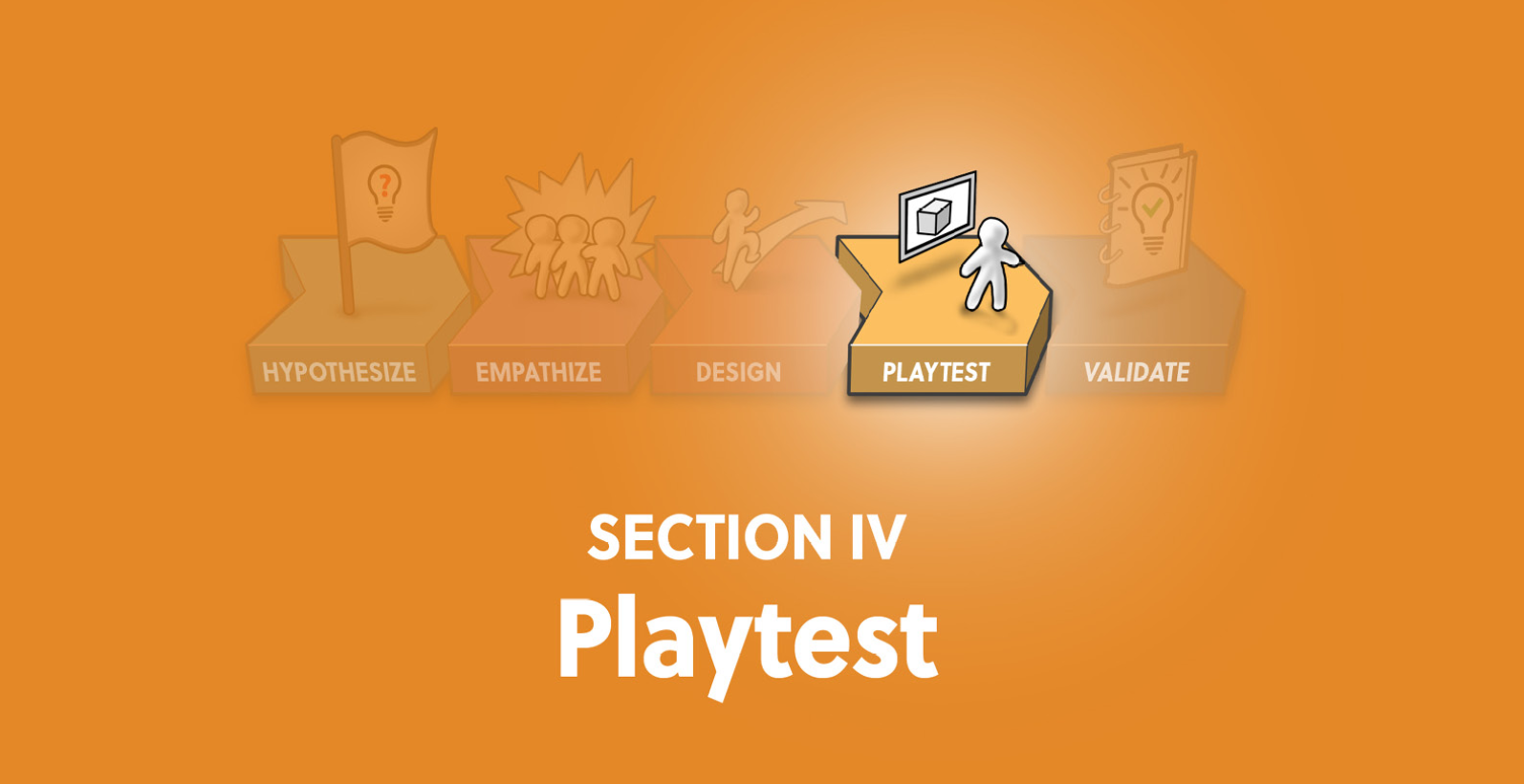 HYPOTHESIZE EMPATHIZE DESIGN PLAYTEST VALIDATE

SECTION IV
Playtest